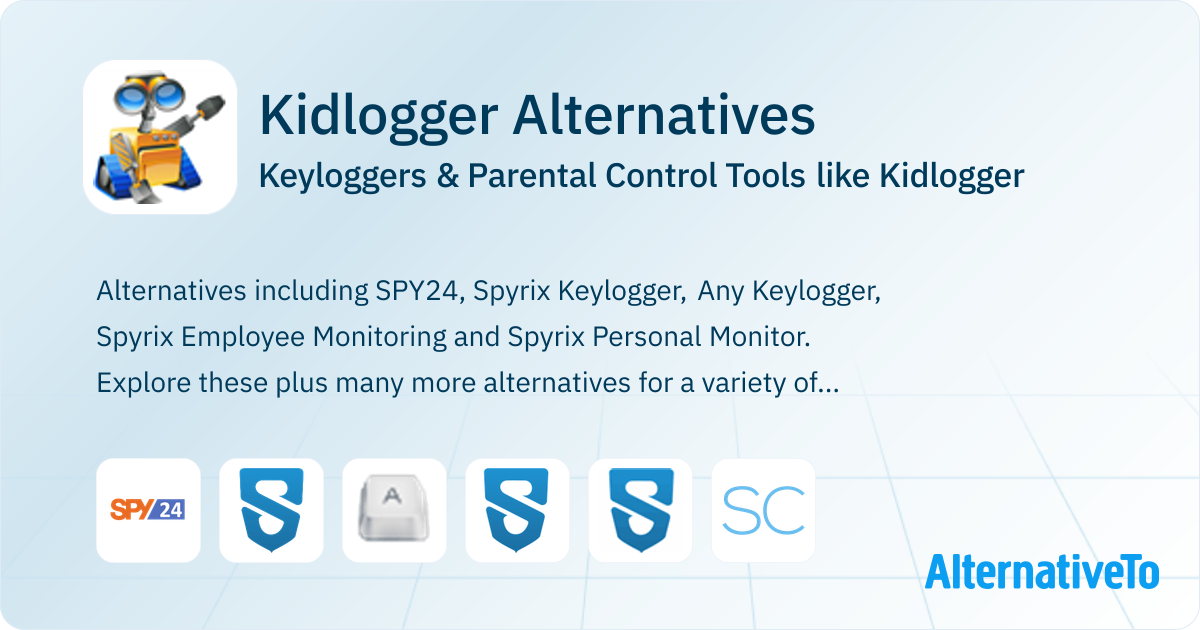 Kidlogger Alternatives
Keyloggers & Parental Control Tools like Kidlogger

Alternatives including SPY24, Spyrix Keylogger, Any Keylogger, Spyrix Employee Monitoring and Spyrix Personal Monitor. Explore these plus many more alternatives for a variety of...

SPY24

A

SC

AlternativeTo